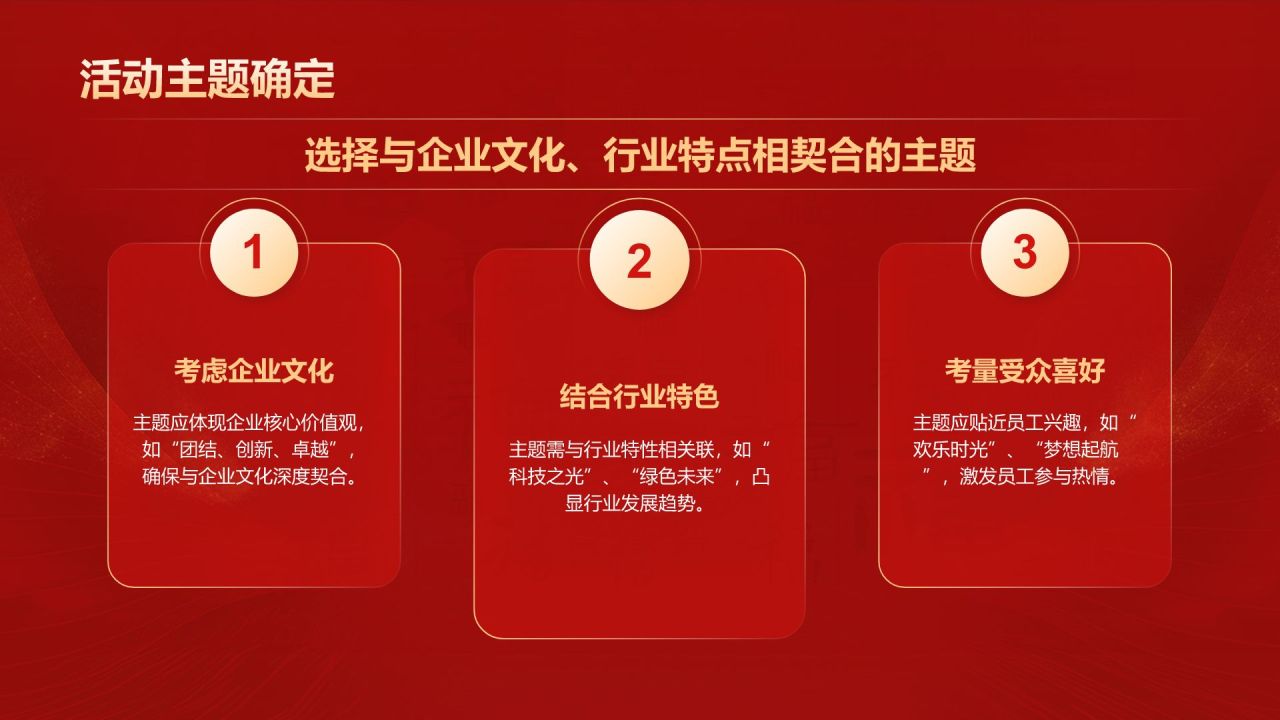 活动主题确定

选择与企业文化、行业特点相契合的主题

1

考虑企业文化

主题应体现企业核心价值观，如“团结、创新、卓越”，确保与企业文化深度契合。

2

结合行业特色

主题需与行业特性相关联，如“科技之光”、“绿色未来”，凸显行业发展趋势。

3

考量受众喜好

主题应贴近员工兴趣，如“欢乐时光”、“梦想起航”，激发员工参与热情。